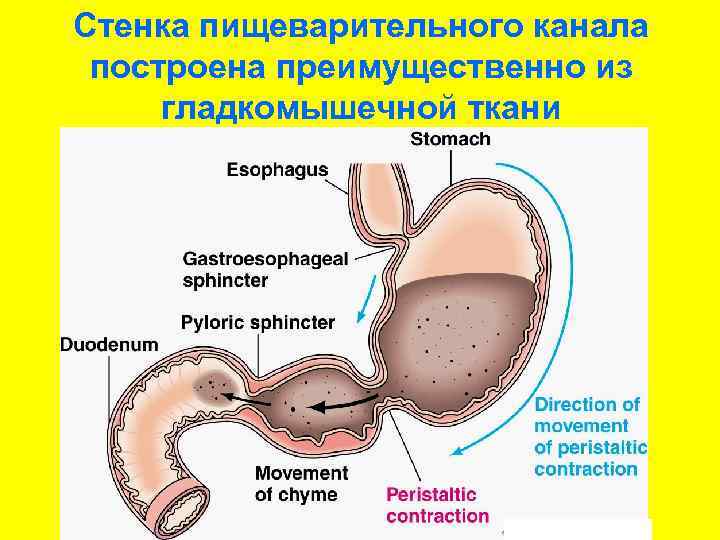 Стенка пищеварительного канала построена преимущественно из гладкомышечной ткани

Stomach

Esophagus

Gastroesophageal sphincter

Pyloric sphincter

Duodenum

Direction of movement of peristaltic contraction

Movement of chyme

Peristaltic contraction